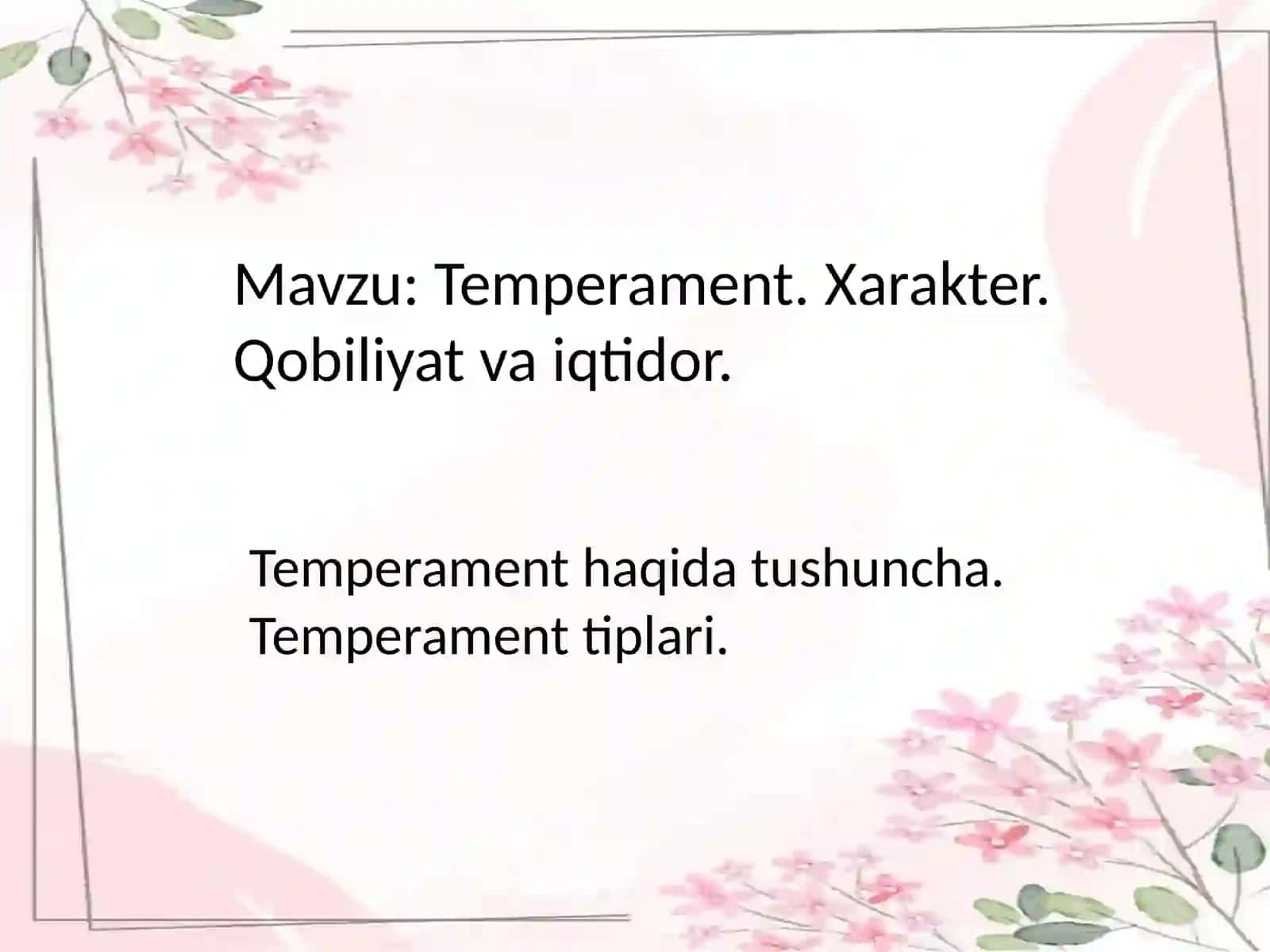 Mavzu: Temperament. Xarakter. Qobiliyat va iqtidor.

Temperament haqida tushuncha. Temperament tiplari.